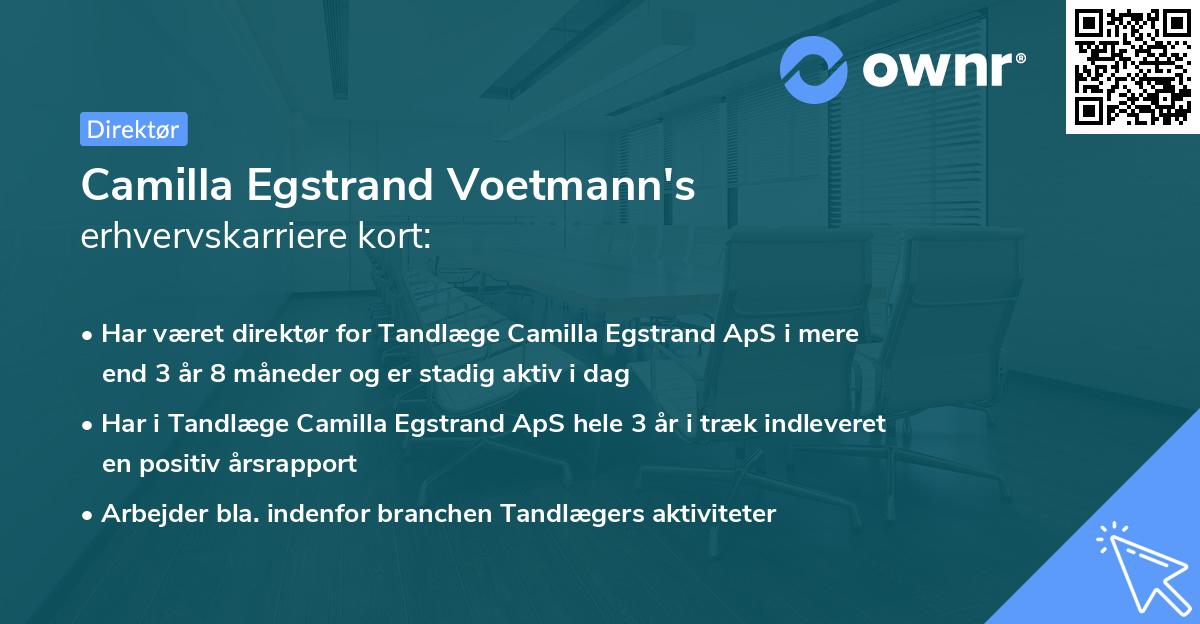 ownr®

Direktør

Camilla Egstrand Voetmann's
erhvervskarriere kort:

• Har været direktør for Tandlæge Camilla Egstrand ApS i mere end 3 år 8 måneder og er stadig aktiv i dag

• Har i Tandlæge Camilla Egstrand ApS hele 3 år i træk indleveret en positiv årsrapport

• Arbejder bla. indenfor branchen Tandlægers aktiviteter